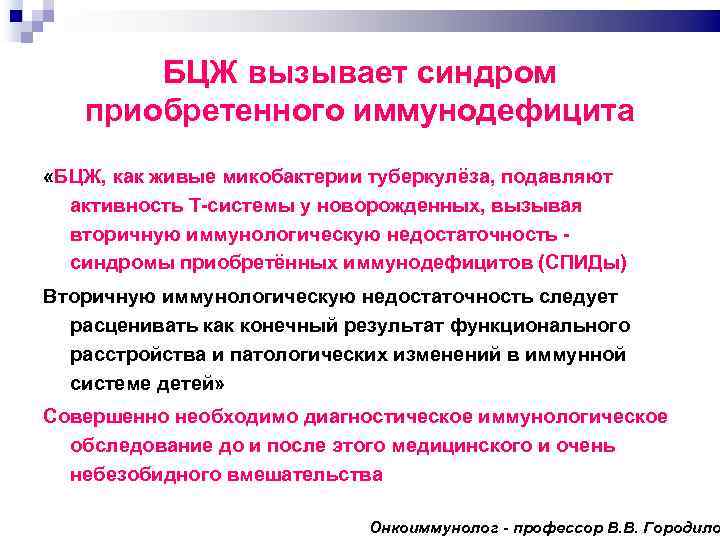 БЦЖ вызывает синдром приобретенного иммунодефицита

«БЦЖ, как живые микобактерии туберкулёза, подавляют активность Т-системы у новорожденных, вызывая вторичную иммунологическую недостаточность - синдромы приобретённых иммунодефицитов (СПИДы)

Вторичную иммунологическую недостаточность следует расценивать как конечный результат функционального расстройства и патологических изменений в иммунной системе детей»

Совершенно необходимо диагностическое иммунологическое обследование до и после этого медицинского и очень небезобидного вмешательства

Онкоиммунолог - профессор В.В. Городило